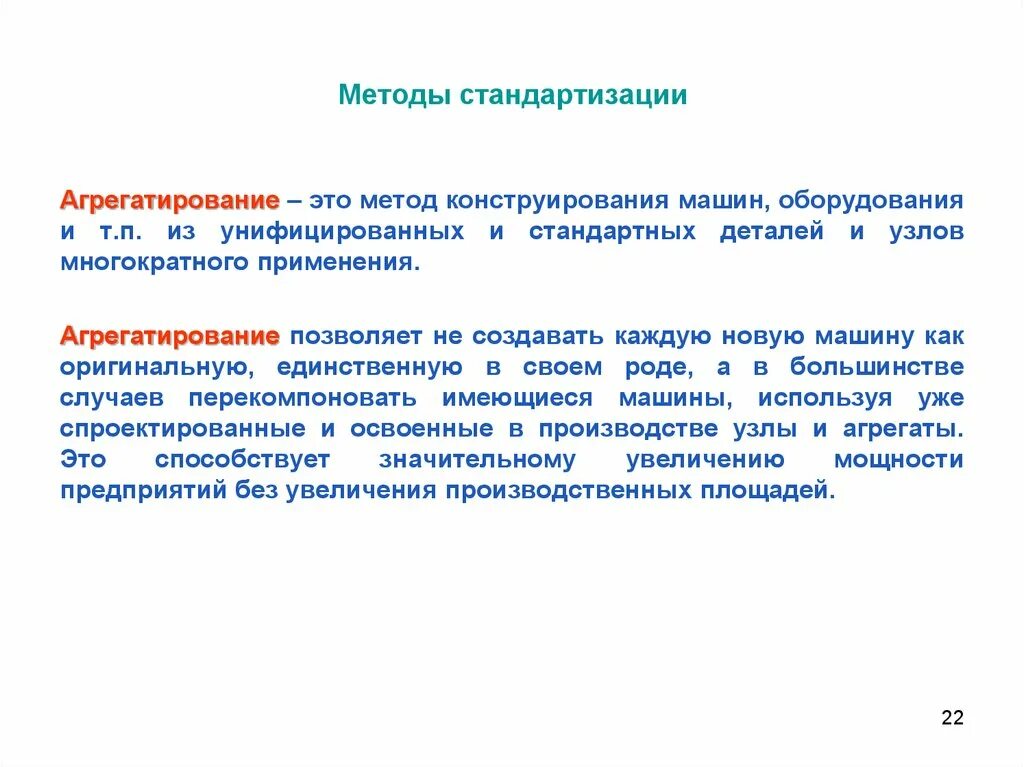 Методы стандартизации

Агрегатирование – это метод конструирования машин, оборудования и т.п. из унифицированных и стандартных деталей и узлов многократного применения.

Агрегатирование позволяет не создавать каждую новую машину как оригинальную, единственную в своем роде, а в большинстве случаев перекомпоновать имеющиеся машины, используя уже спроектированные и освоенные в производстве узлы и агрегаты. Это способствует значительному увеличению мощности предприятий без увеличения производственных площадей.

22